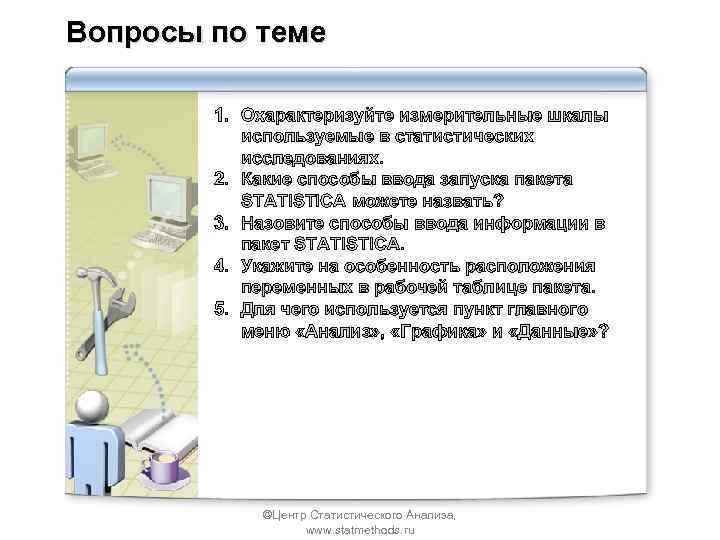 Вопросы по теме

1. Охарактеризуйте измерительные шкалы используемые в статистических исследованиях.
2. Какие способы ввода запуска пакета STATISTICA можете назвать?
3. Назовите способы ввода информации в пакет STATISTICA.
4. Укажите на особенность расположения переменных в рабочей таблице пакета.
5. Для чего используется пункт главного меню «Анализ», «Графика» и «Данные»?

©Центр Статистического Анализа, www.statmethods.ru